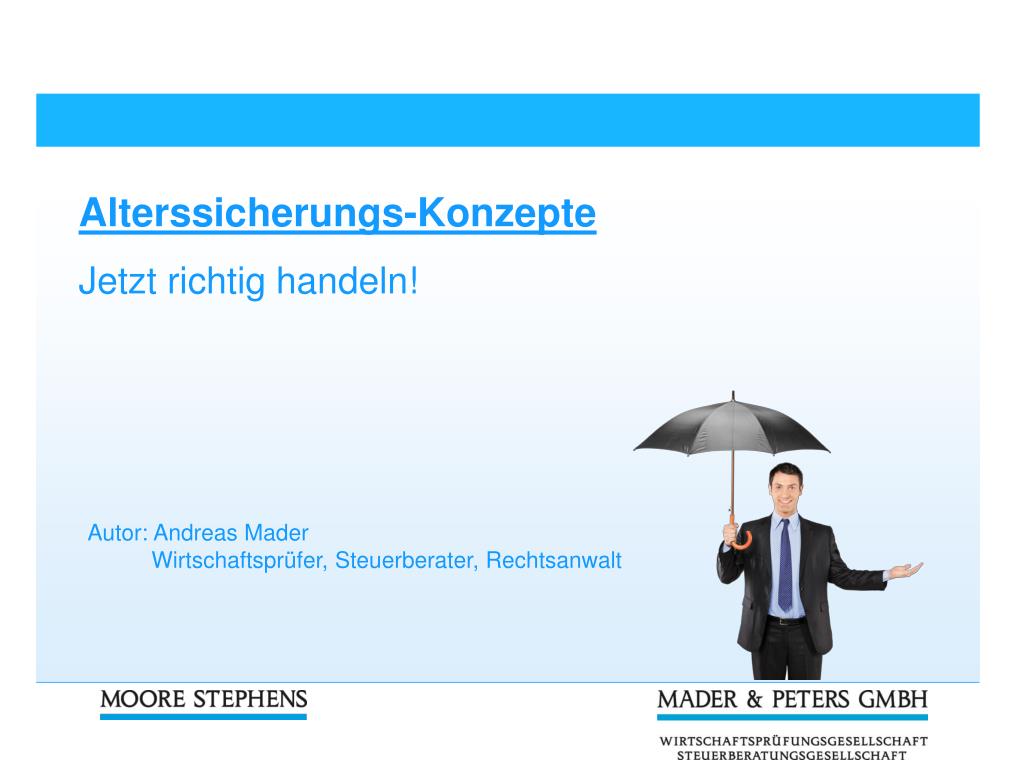 Alterssicherungs-Konzepte

Jetzt richtig handeln!

Autor: Andreas Mader
Wirtschaftsprüfer, Steuerberater, Rechtsanwalt

MOORE STEPHENS

MADER & PETERS GMBH

WIRTSCHAFTSPRÜFUNGSGESELLSCHAFT
STEUERBERATUNGSGESELLSCHAFT